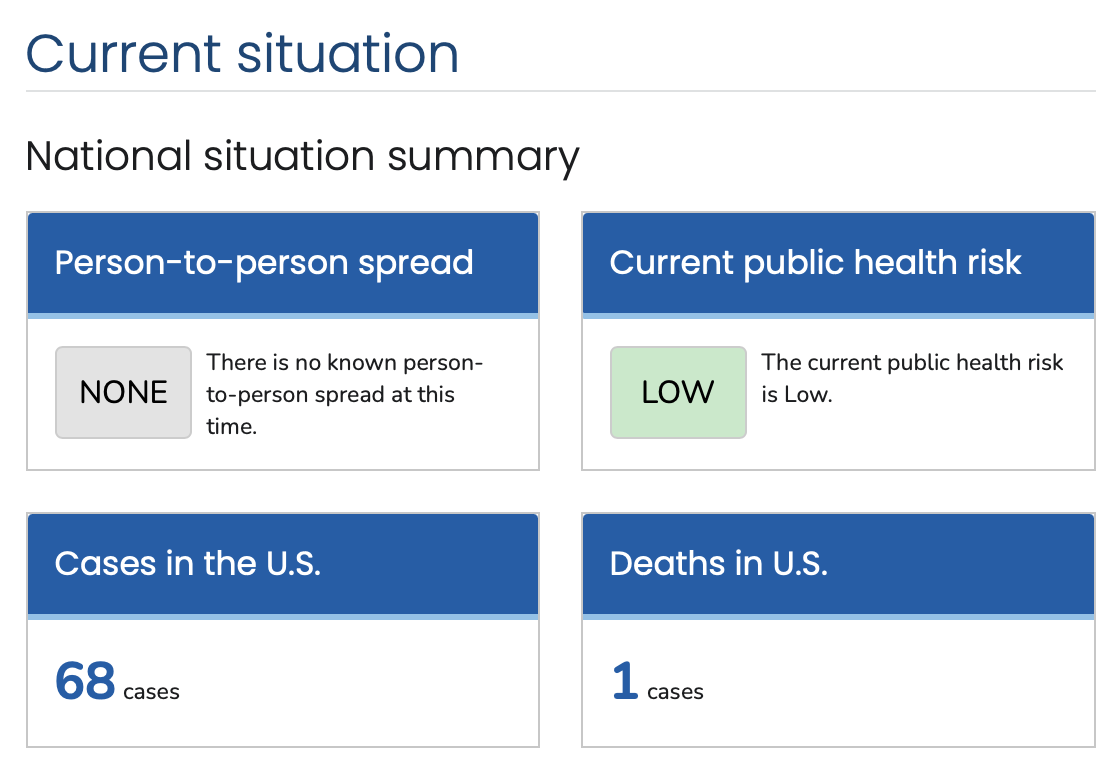 Current situation

National situation summary

Person-to-person spread

NONE

There is no known person-to-person spread at this time.

Current public health risk

LOW

The current public health risk is Low.

Cases in the U.S.

68 cases

Deaths in U.S.

1 cases